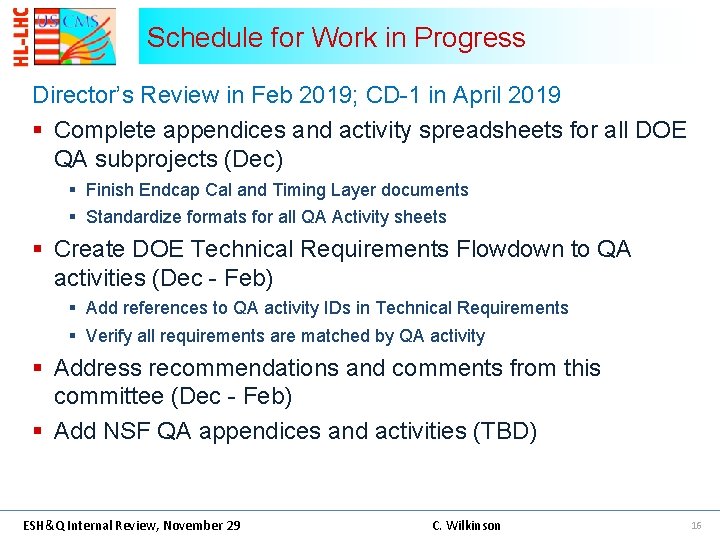 HL-LHC
US CMS

Schedule for Work in Progress

Director's Review in Feb 2019; CD-1 in April 2019

▪ Complete appendices and activity spreadsheets for all DOE QA subprojects (Dec)
  ▪ Finish Endcap Cal and Timing Layer documents
  ▪ Standardize formats for all QA Activity sheets
▪ Create DOE Technical Requirements Flowdown to QA activities (Dec - Feb)
  ▪ Add references to QA activity IDs in Technical Requirements
  ▪ Verify all requirements are matched by QA activity
▪ Address recommendations and comments from this committee (Dec - Feb)
▪ Add NSF QA appendices and activities (TBD)

ESH&Q Internal Review, November 29

C. Wilkinson

16